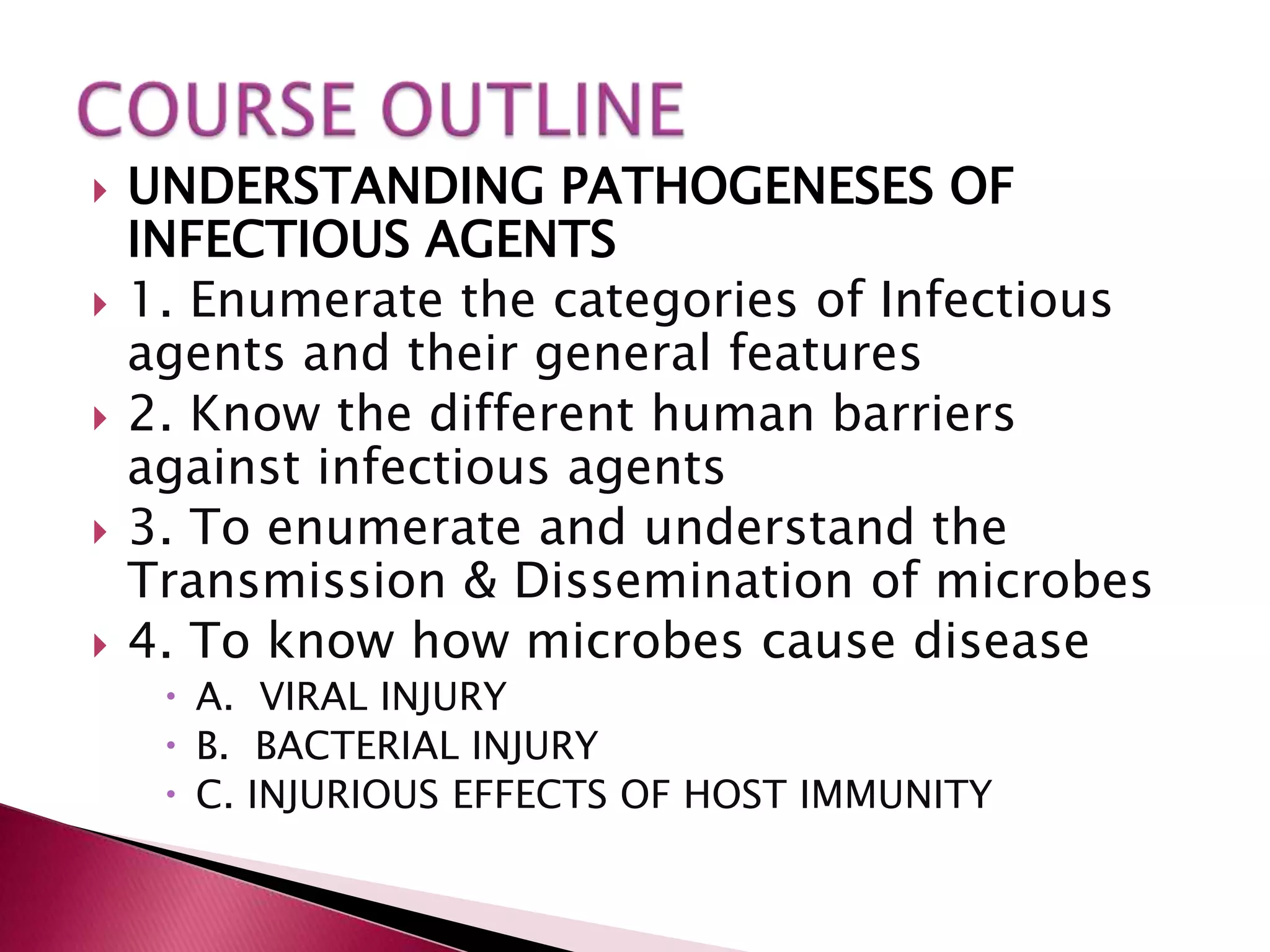 COURSE OUTLINE

UNDERSTANDING PATHOGENESES OF INFECTIOUS AGENTS

1. Enumerate the categories of Infectious agents and their general features

2. Know the different human barriers against infectious agents

3. To enumerate and understand the Transmission & Dissemination of microbes

4. To know how microbes cause disease

A. VIRAL INJURY

B. BACTERIAL INJURY

C. INJURIOUS EFFECTS OF HOST IMMUNITY